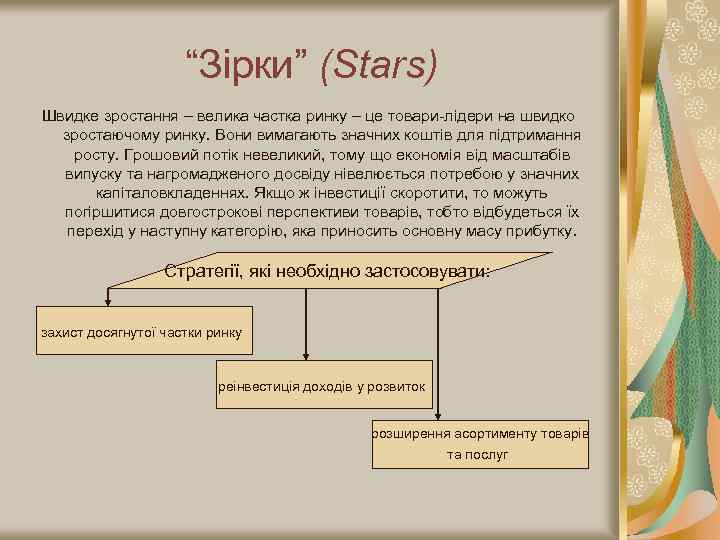 “Зірки” (Stars)

Швидке зростання – велика частка ринку – це товари-лідери на швидко зростаючому ринку. Вони вимагають значних коштів для підтримання росту. Грошовий потік невеликий, тому що економія від масштабів випуску та нагромадженого досвіду нівелюється потребою у значних капіталовкладеннях. Якщо ж інвестиції скоротити, то можуть погіршитися довгострокові перспективи товарів, тобто відбудеться їх перехід у наступну категорію, яка приносить основну масу прибутку.

Стратегії, які необхідно застосовувати:

захист досягнутої частки ринку

реінвестиція доходів у розвиток

розширення асортименту товарів та послуг